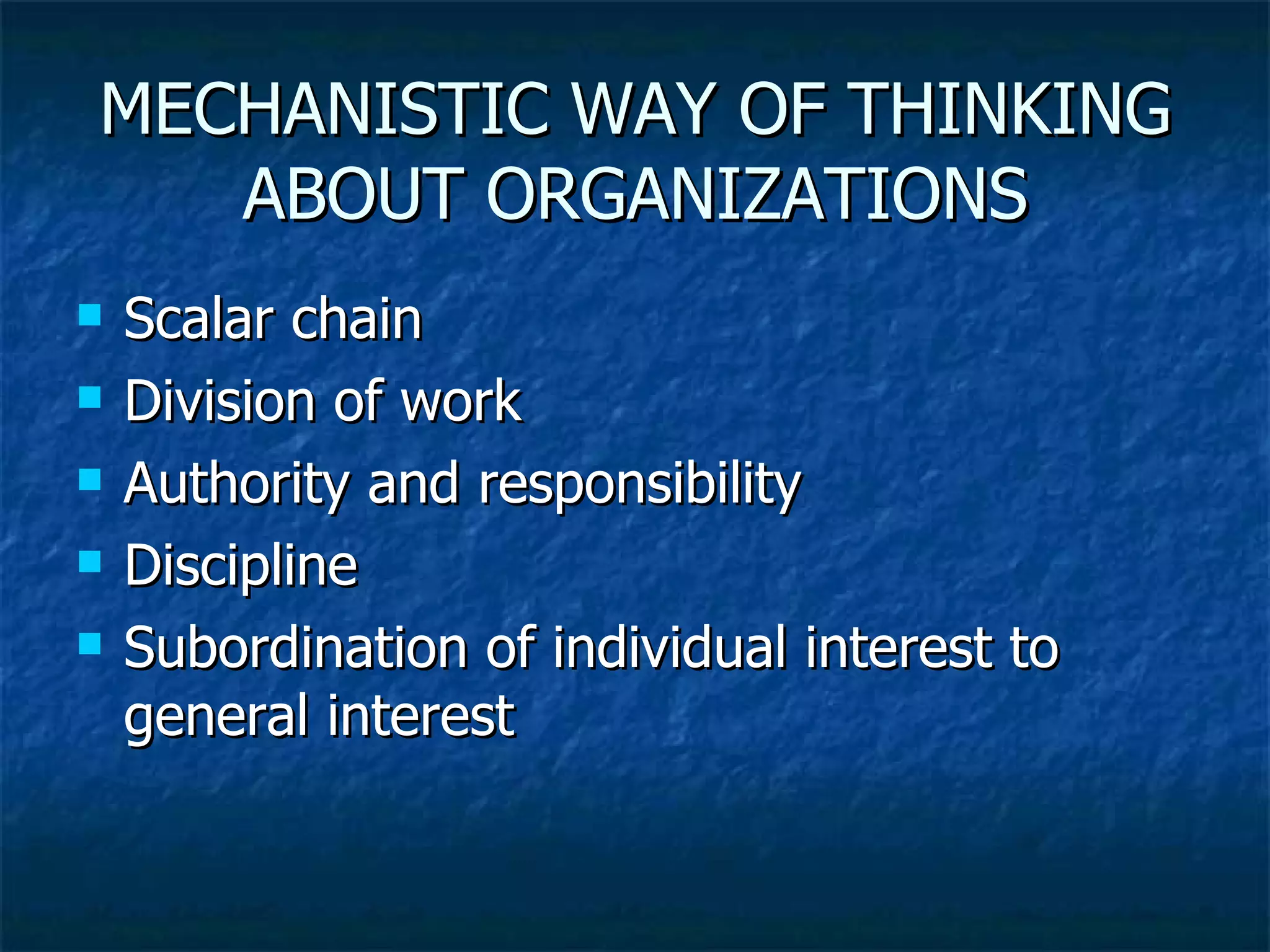 MECHANISTIC WAY OF THINKING ABOUT ORGANIZATIONS

- Scalar chain
- Division of work
- Authority and responsibility
- Discipline
- Subordination of individual interest to general interest